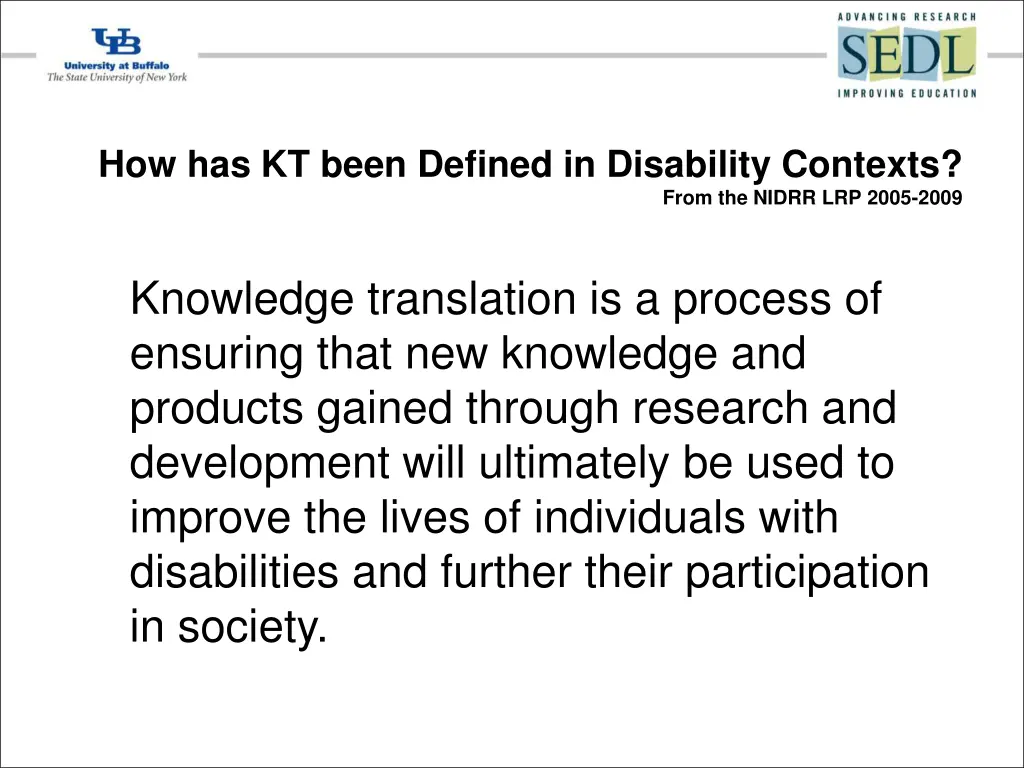 UB
University at Buffalo
The State University of New York

ADVANCING RESEARCH
SEDL
IMPROVING EDUCATION

How has KT been Defined in Disability Contexts?
From the NIDRR LRP 2005-2009

Knowledge translation is a process of ensuring that new knowledge and products gained through research and development will ultimately be used to improve the lives of individuals with disabilities and further their participation in society.